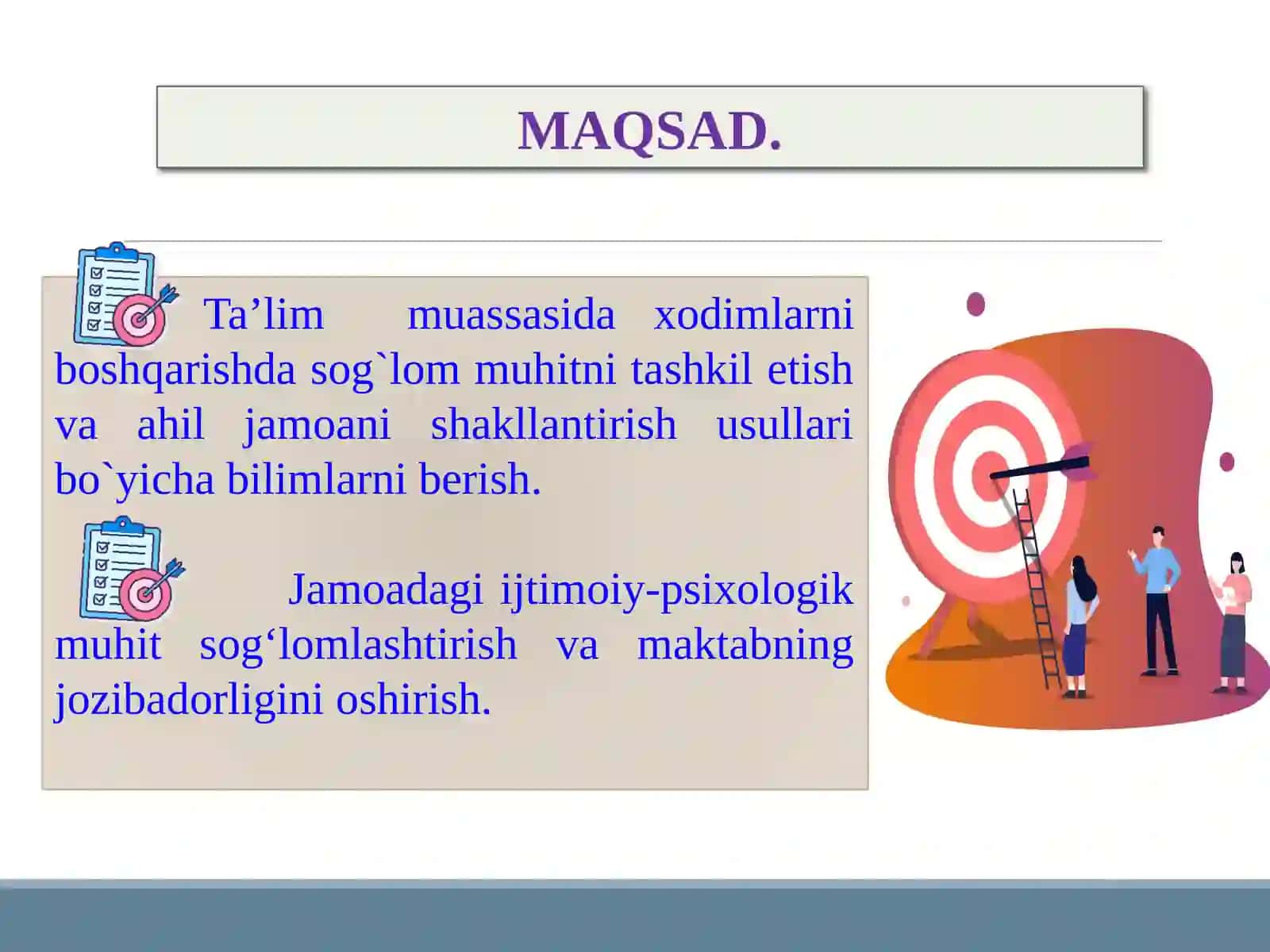 MAQSAD.

Ta’lim muassasida xodimlarni boshqarishda sog`lom muhitni tashkil etish va ahil jamoani shakllantirish usullari bo`yicha bilimlarni berish.

Jamoadagi ijtimoiy-psixologik muhit sog‘lomlashtirish va maktabning jozibadorligini oshirish.